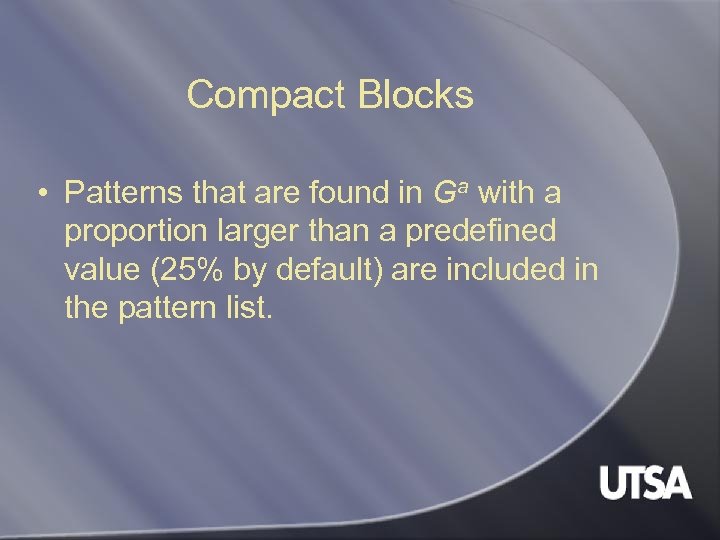 Compact Blocks

• Patterns that are found in $G^a$ with a proportion larger than a predefined value (25% by default) are included in the pattern list.

UTSA